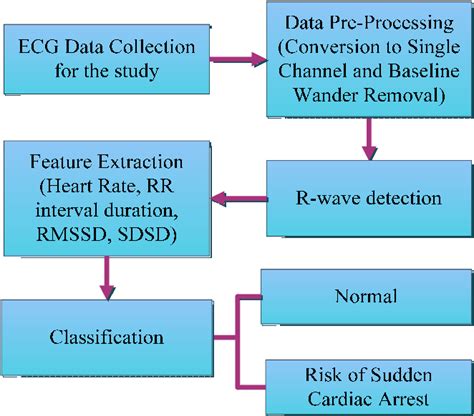 ECG Data Collection for the study

Data Pre-Processing (Conversion to Single Channel and Baseline Wander Removal)

R-wave detection

Feature Extraction (Heart Rate, RR interval duration, RMSSD, SDSD)

Classification

Normal

Risk of Sudden Cardiac Arrest